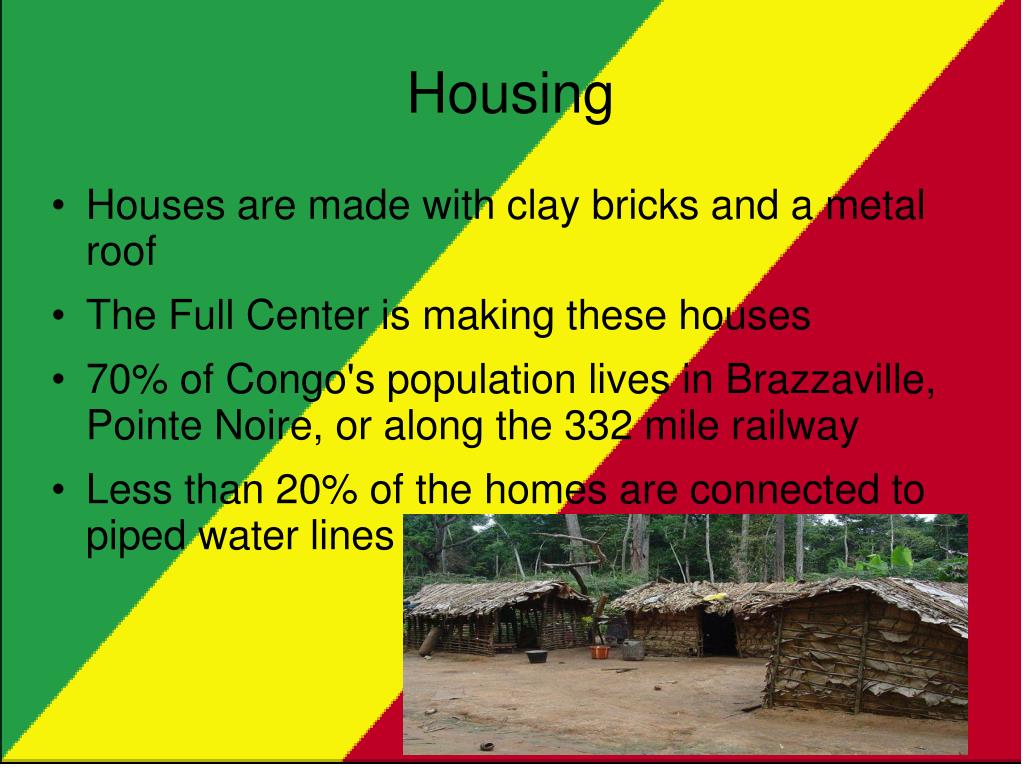 Housing

• Houses are made with clay bricks and a metal roof

• The Full Center is making these houses

• 70% of Congo's population lives in Brazzaville, Pointe Noire, or along the 332 mile railway

• Less than 20% of the homes are connected to piped water lines